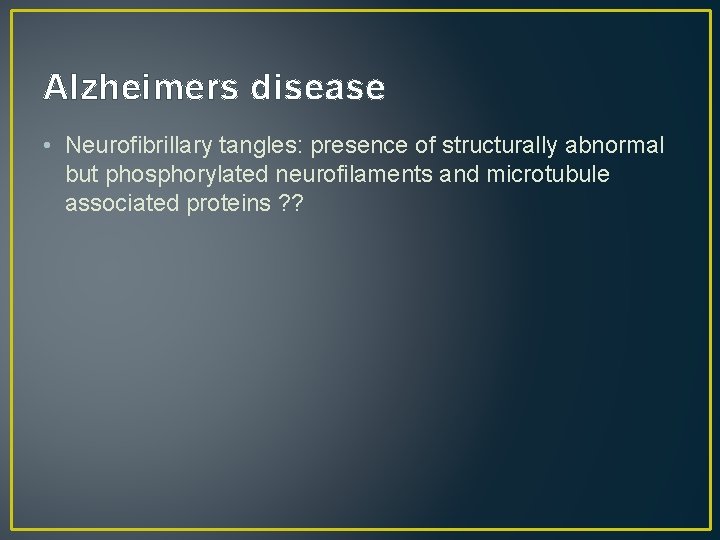 Alzheimers disease

• Neurofibrillary tangles: presence of structurally abnormal but phosphorylated neurofilaments and microtubule associated proteins ??